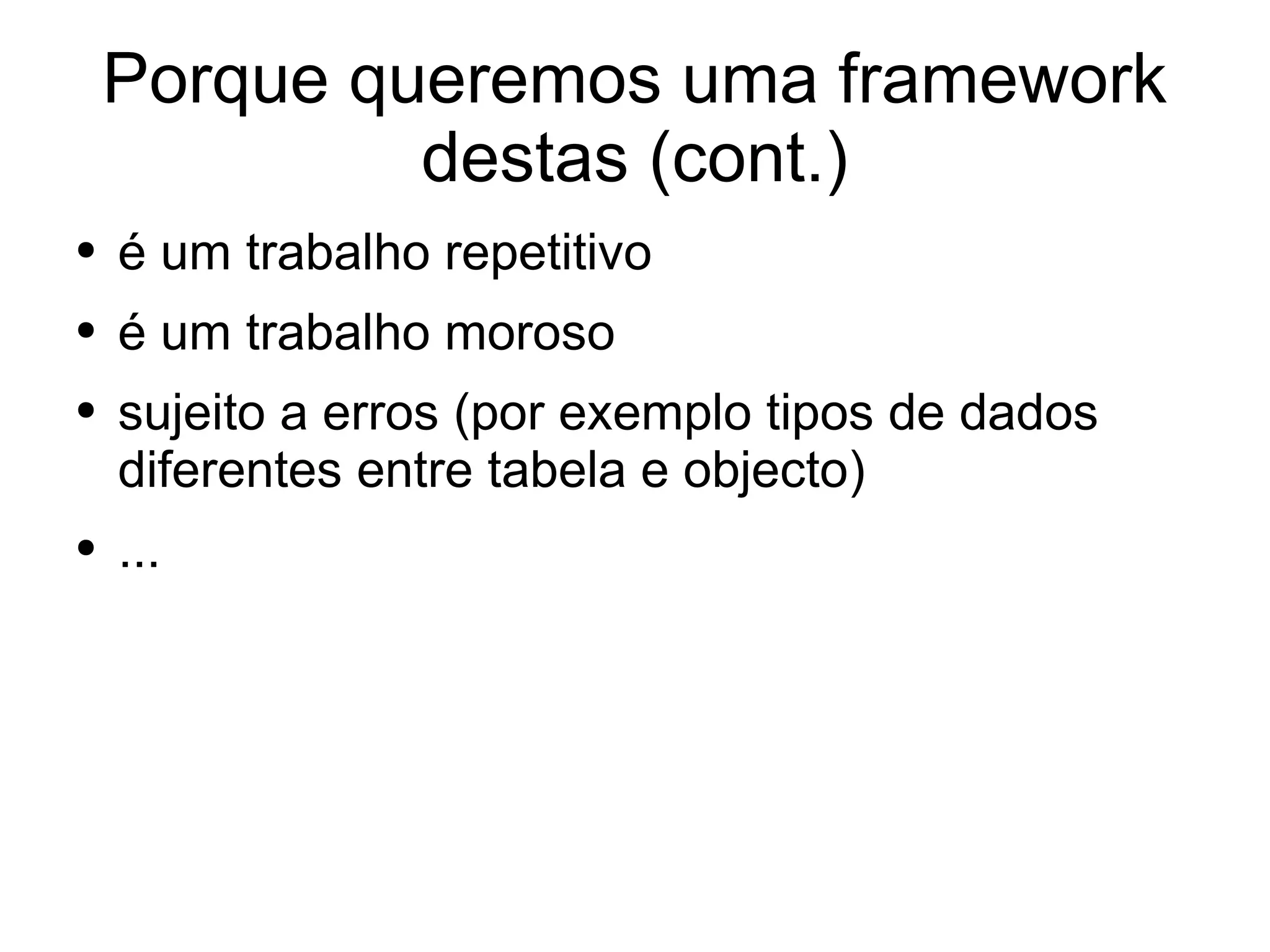 Porque queremos uma framework destas (cont.)

• é um trabalho repetitivo
• é um trabalho moroso
• sujeito a erros (por exemplo tipos de dados diferentes entre tabela e objecto)
• ...